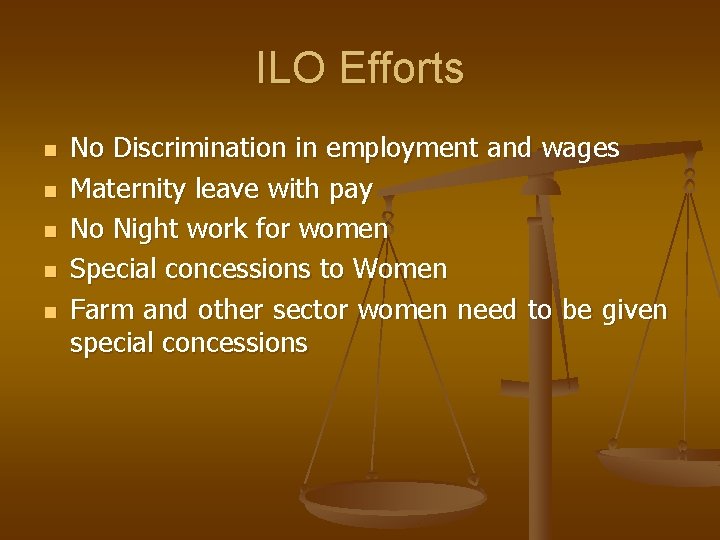 ILO Efforts

- No Discrimination in employment and wages
- Maternity leave with pay
- No Night work for women
- Special concessions to Women
- Farm and other sector women need to be given special concessions